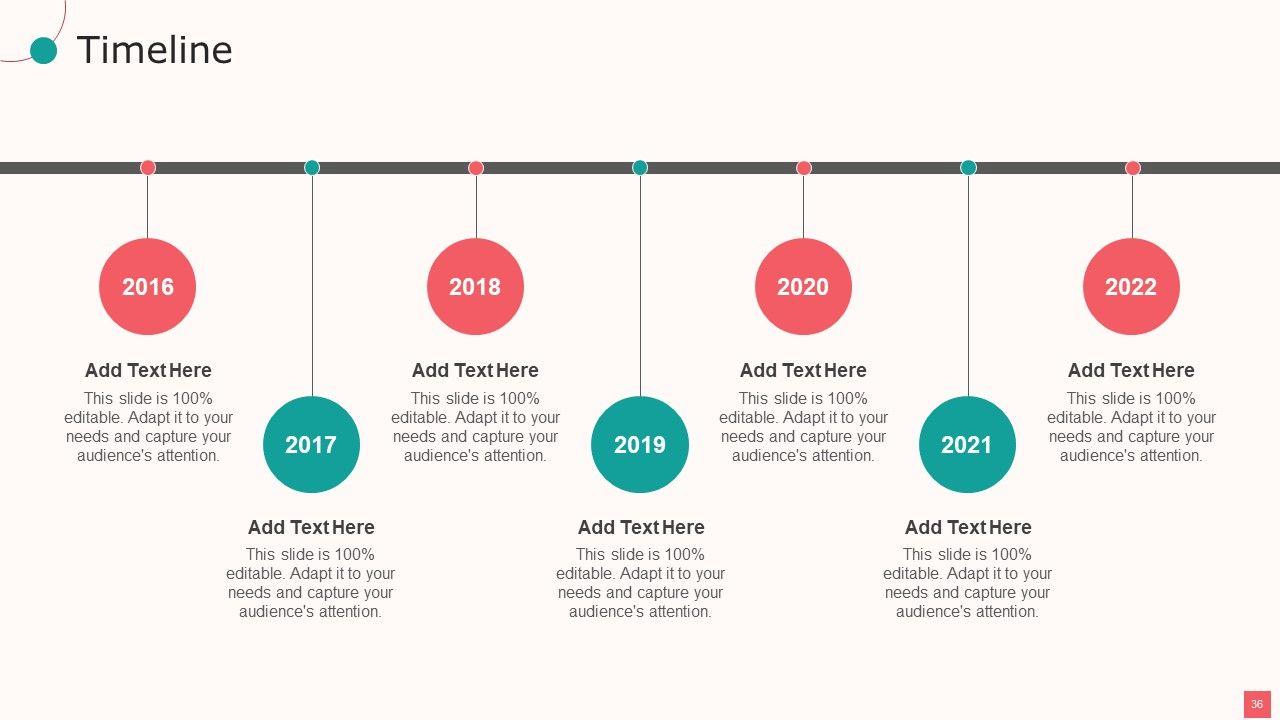 Timeline

2016

Add Text Here

This slide is 100% editable. Adapt it to your needs and capture your audience's attention.

2017

Add Text Here

This slide is 100% editable. Adapt it to your needs and capture your audience's attention.

2018

Add Text Here

This slide is 100% editable. Adapt it to your needs and capture your audience's attention.

2019

Add Text Here

This slide is 100% editable. Adapt it to your needs and capture your audience's attention.

2020

Add Text Here

This slide is 100% editable. Adapt it to your needs and capture your audience's attention.

2021

Add Text Here

This slide is 100% editable. Adapt it to your needs and capture your audience's attention.

2022

Add Text Here

This slide is 100% editable. Adapt it to your needs and capture your audience's attention.

36